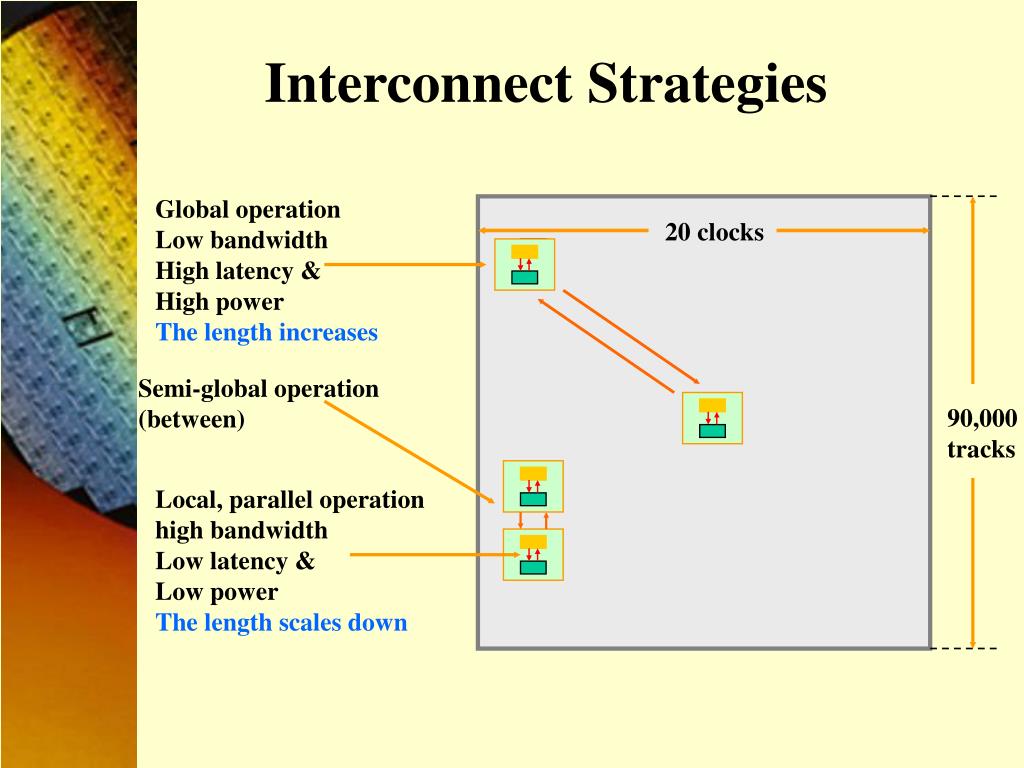 Interconnect Strategies

Global operation
Low bandwidth
High latency &
High power
The length increases

Semi-global operation
(between)

Local, parallel operation
high bandwidth
Low latency &
Low power
The length scales down

20 clocks

90,000
tracks